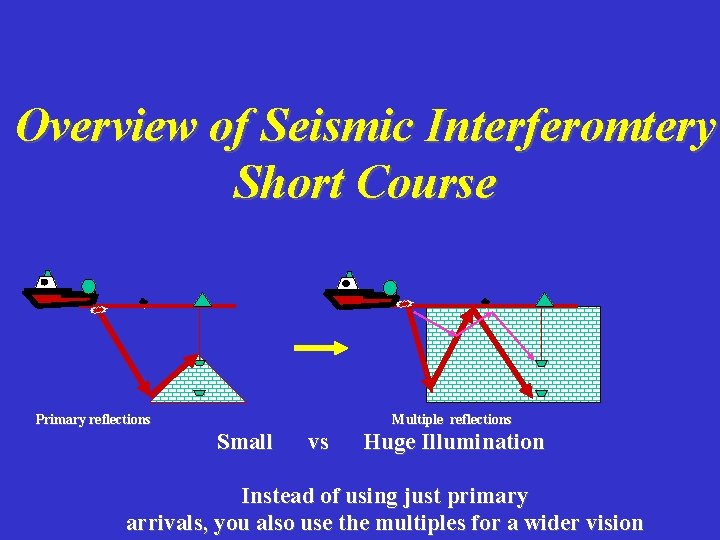 Overview of Seismic Interferomtery Short Course

Primary reflections

Multiple reflections

Small vs Huge Illumination

Instead of using just primary arrivals, you also use the multiples for a wider vision